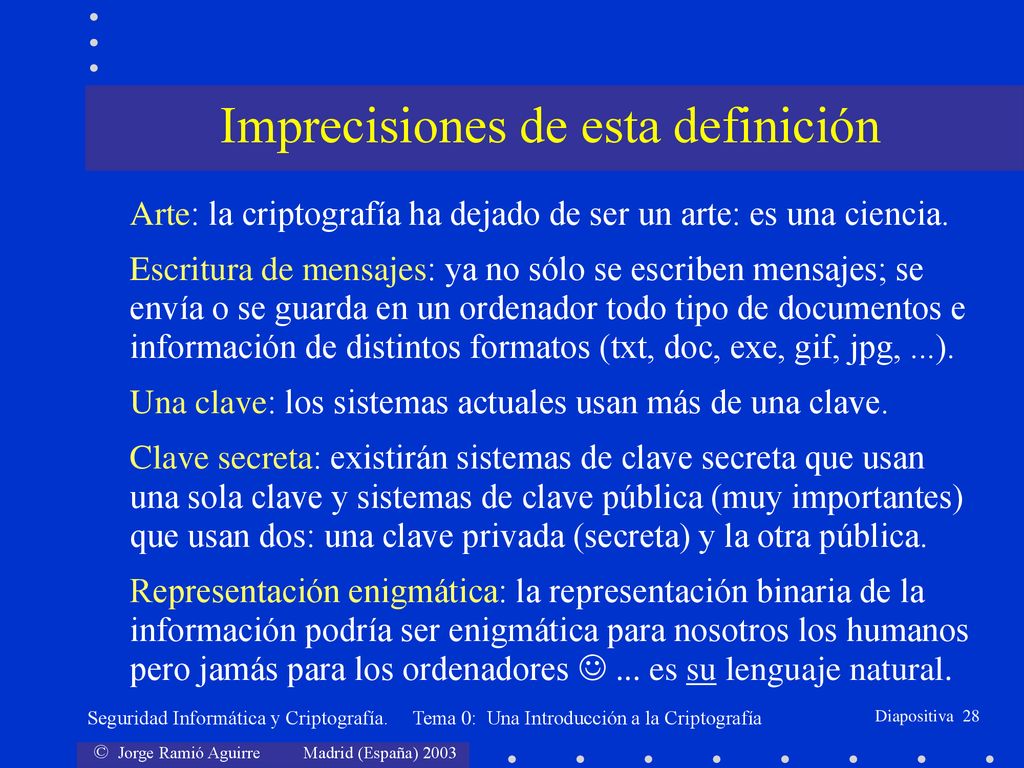 Imprecisiones de esta definición

Arte: la criptografía ha dejado de ser un arte: es una ciencia.

Escritura de mensajes: ya no sólo se escriben mensajes; se envía o se guarda en un ordenador todo tipo de documentos e información de distintos formatos (txt, doc, exe, gif, jpg, ...).

Una clave: los sistemas actuales usan más de una clave.

Clave secreta: existirán sistemas de clave secreta que usan una sola clave y sistemas de clave pública (muy importantes) que usan dos: una clave privada (secreta) y la otra pública.

Representación enigmática: la representación binaria de la información podría ser enigmática para nosotros los humanos pero jamás para los ordenadores ☺ ... es su lenguaje natural.

Seguridad Informática y Criptografía. Tema 0: Una Introducción a la Criptografía

Diapositiva 28

© Jorge Ramió Aguirre Madrid (España) 2003